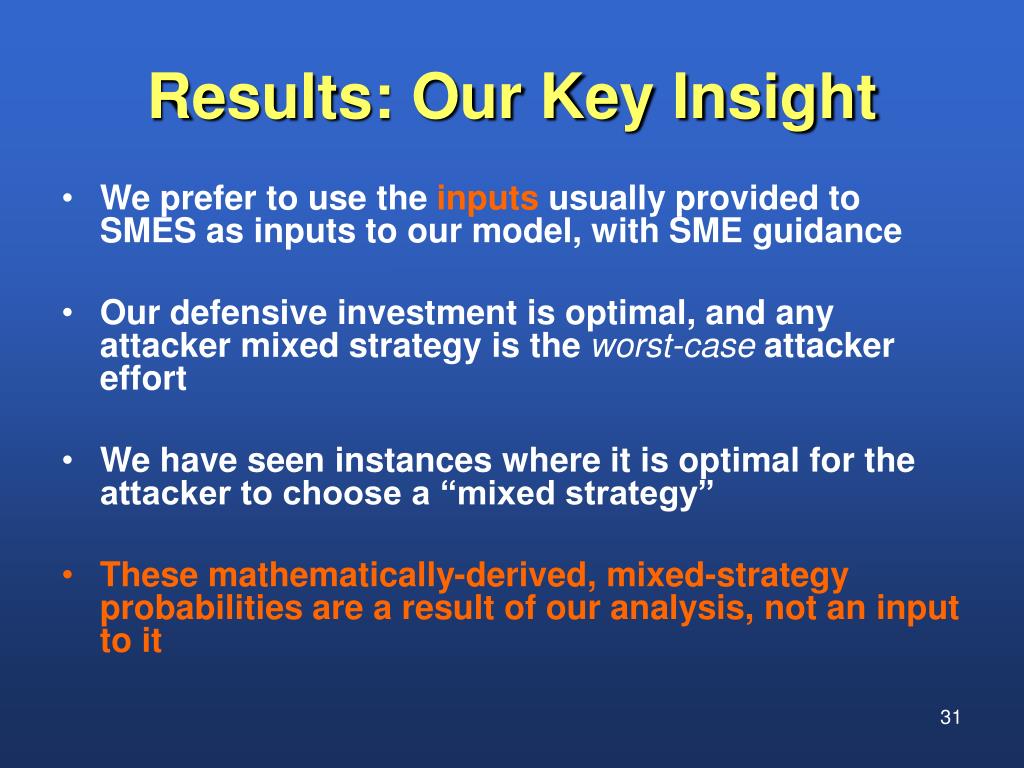 Results: Our Key Insight

• We prefer to use the inputs usually provided to SMES as inputs to our model, with SME guidance

• Our defensive investment is optimal, and any attacker mixed strategy is the worst-case attacker effort

• We have seen instances where it is optimal for the attacker to choose a “mixed strategy”

• These mathematically-derived, mixed-strategy probabilities are a result of our analysis, not an input to it

31